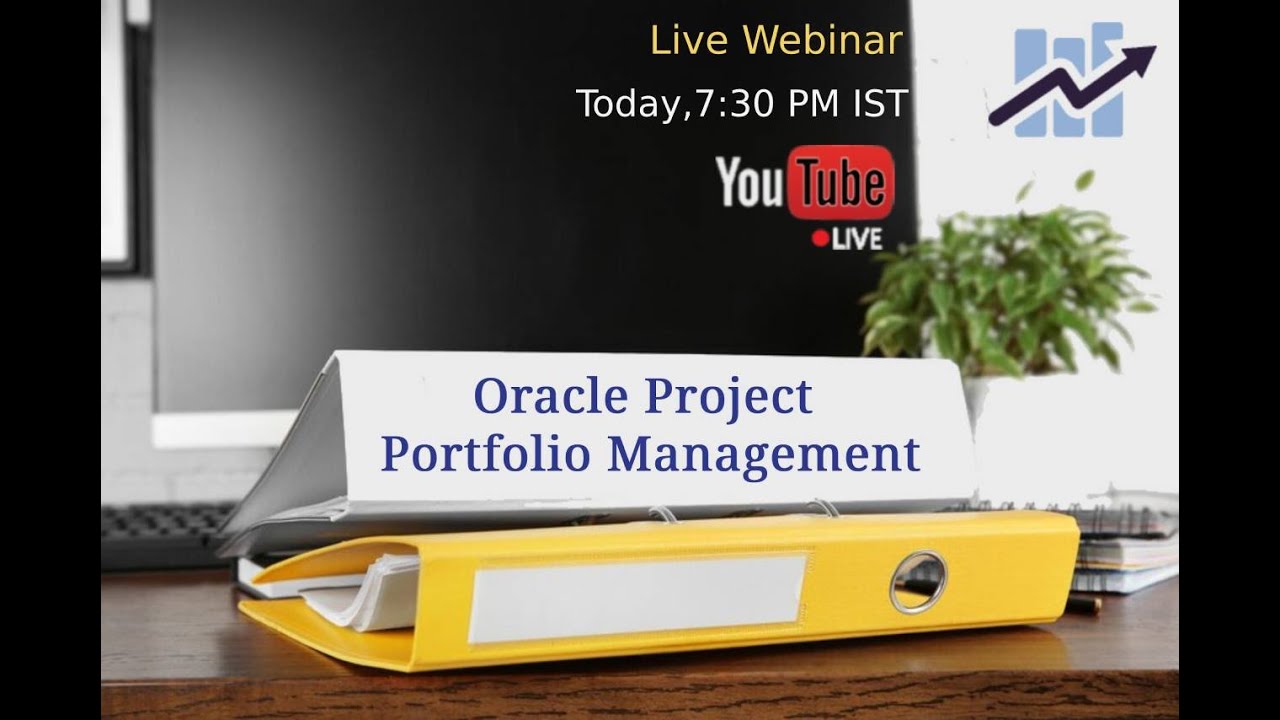 Live Webinar

Today,7:30 PM IST

YouTube

LIVE

Oracle Project
Portfolio Management